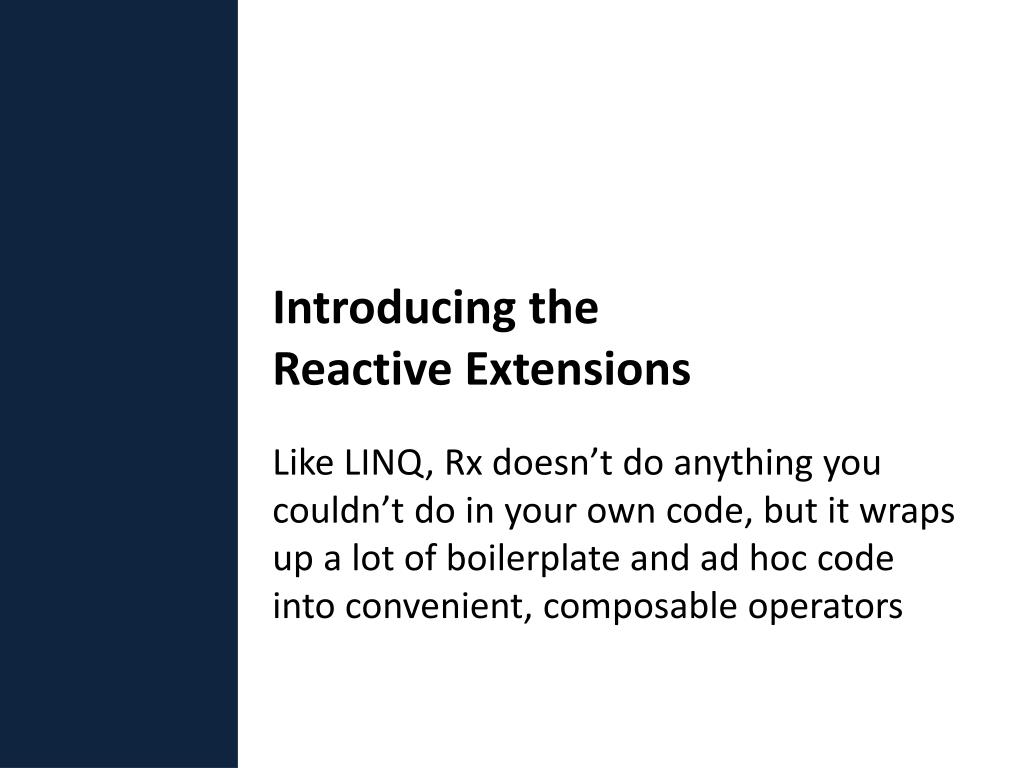 Introducing the
Reactive Extensions

Like LINQ, Rx doesn’t do anything you couldn’t do in your own code, but it wraps up a lot of boilerplate and ad hoc code into convenient, composable operators